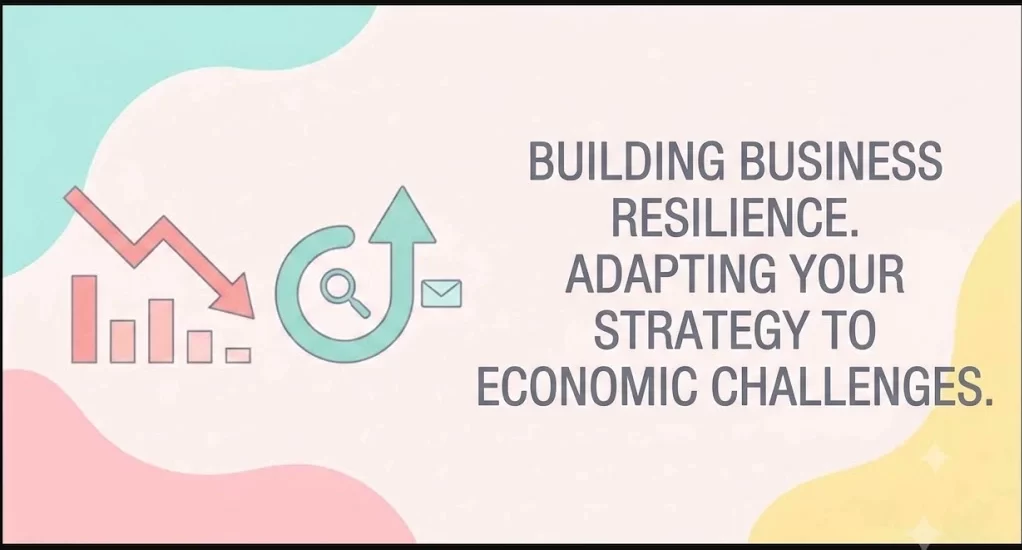 BUILDING BUSINESS RESILIENCE. ADAPTING YOUR STRATEGY TO ECONOMIC CHALLENGES.